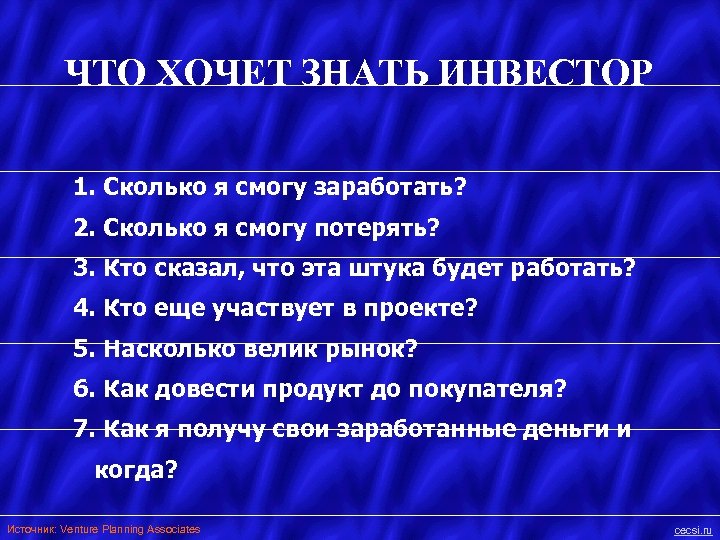 ЧТО ХОЧЕТ ЗНАТЬ ИНВЕСТОР

1. Сколько я смогу заработать?
2. Сколько я смогу потерять?
3. Кто сказал, что эта штука будет работать?
4. Кто еще участвует в проекте?
5. Насколько велик рынок?
6. Как довести продукт до покупателя?
7. Как я получу свои заработанные деньги и когда?

Источник: Venture Planning Associates

cecsi.ru